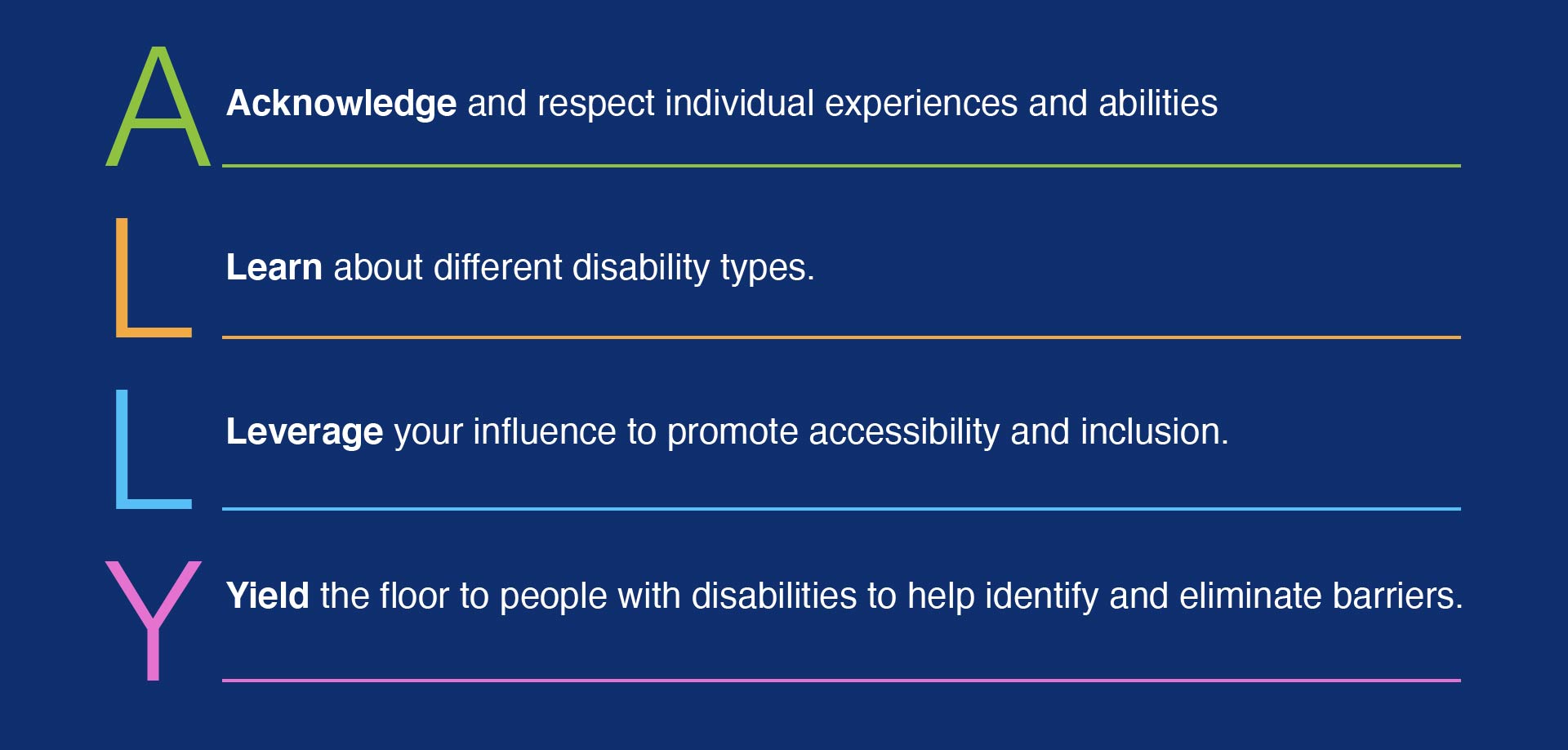 A
Acknowledge and respect individual experiences and abilities

L
Learn about different disability types.

L
Leverage your influence to promote accessibility and inclusion.

Y
Yield the floor to people with disabilities to help identify and eliminate barriers.